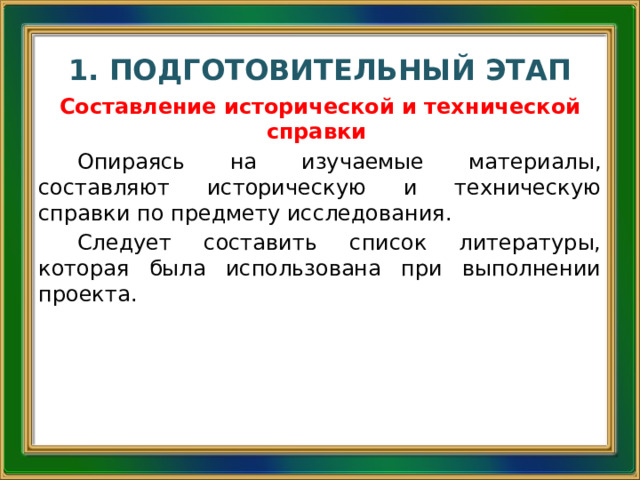 1. ПОДГОТОВИТЕЛЬНЫЙ ЭТАП

Составление исторической и технической справки

Опираясь на изучаемые материалы, составляют историческую и техническую справки по предмету исследования.

Следует составить список литературы, которая была использована при выполнении проекта.